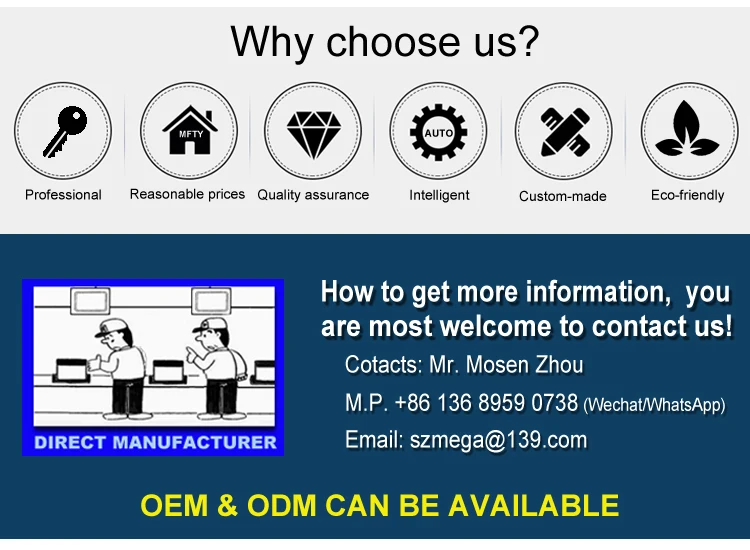 Why choose us?

MFTY

AUTO

Professional

Reasonable prices

Quality assurance

Intelligent

Custom-made

Eco-friendly

DIRECT MANUFACTURER

How to get more information, you are most welcome to contact us!

Cotacts: Mr. Mosen Zhou

M.P. +86 136 8959 0738 (Wechat/WhatsApp)

Email: szmega@139.com

OEM & ODM CAN BE AVAILABLE